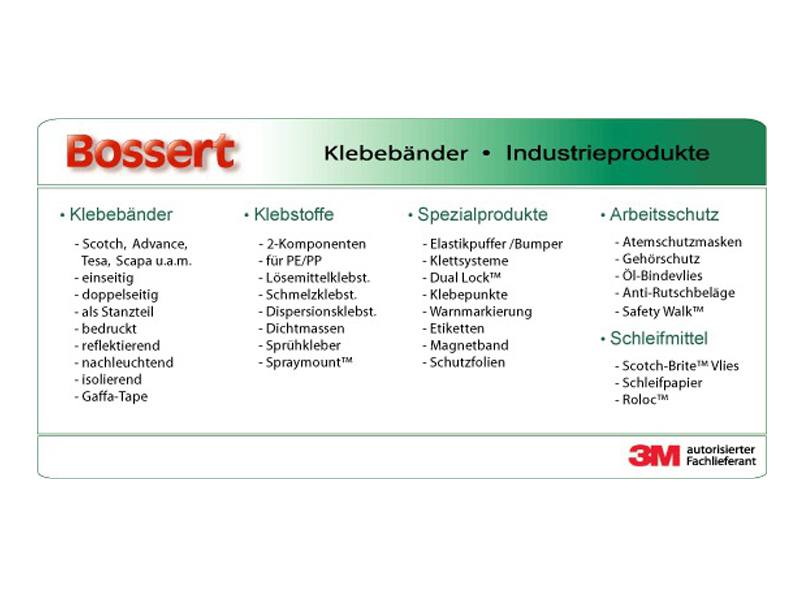 Bossert

Klebebänder • Industrieprodukte

• Klebebänder

- Scotch, Advance, Tesa, Scapa u.a.m.
- einseitig
- doppelseitig
- als Stanzteil
- bedruckt
- reflektierend
- nachleuchtend
- isolierend
- Gaffa-Tape

• Klebstoffe

- 2-Komponenten
- für PE/PP
- Lösemittelklebst.
- Schmelzklebst.
- Dispersionsklebst.
- Dichtmassen
- Sprühkleber
- Spraymount™

• Spezialprodukte

- Elastikpuffer /Bumper
- Klettsysteme
- Dual Lock™
- Klebepunkte
- Warnmarkierung
- Etiketten
- Magnetband
- Schutzfolien

• Arbeitsschutz

- Atemschutzmasken
- Gehörschutz
- Öl-Bindevlies
- Anti-Rutschbeläge
- Safety Walk™

• Schleifmittel

- Scotch-Brite™ Vlies
- Schleifpapier
- Roloc™

3M autorisierter Fachlieferant